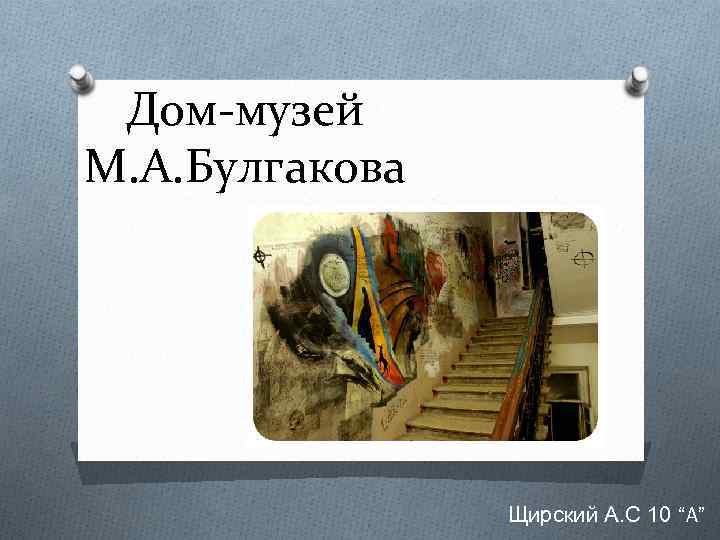 Дом-музей
М.А.Булгакова

Щирский А.С 10 “А”